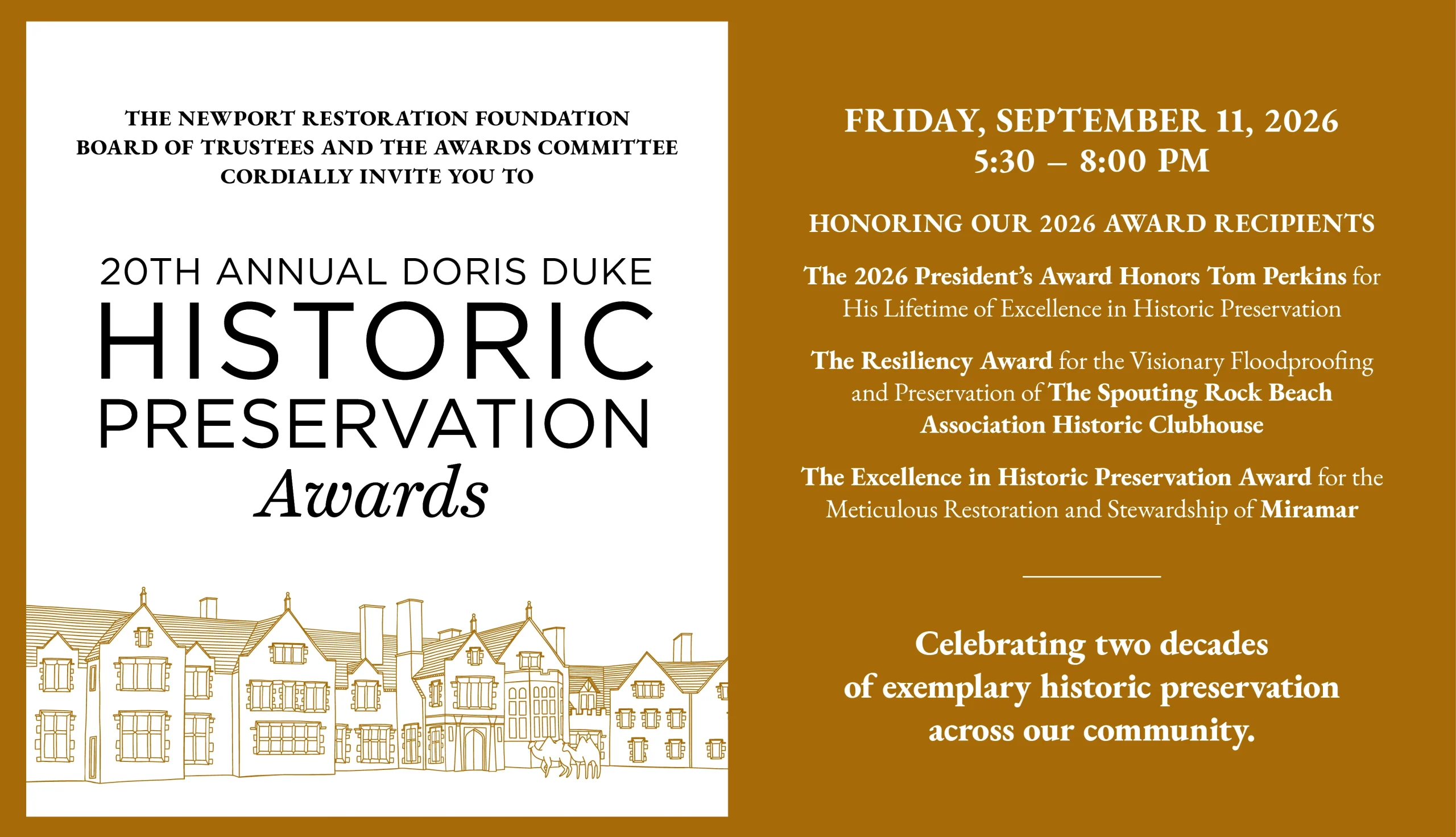 THE NEWPORT RESTORATION FOUNDATION BOARD OF TRUSTEES AND THE AWARDS COMMITTEE CORDIALLY INVITE YOU TO

20TH ANNUAL DORIS DUKE
HISTORIC
PRESERVATION
Awards

FRIDAY, SEPTEMBER 11, 2026
5:30 – 8:00 PM

HONORING OUR 2026 AWARD RECIPIENTS

The 2026 President's Award Honors Tom Perkins for His Lifetime of Excellence in Historic Preservation

The Resiliency Award for the Visionary Floodproofing and Preservation of The Spouting Rock Beach Association Historic Clubhouse

The Excellence in Historic Preservation Award for the Meticulous Restoration and Stewardship of Miramar

Celebrating two decades of exemplary historic preservation across our community.